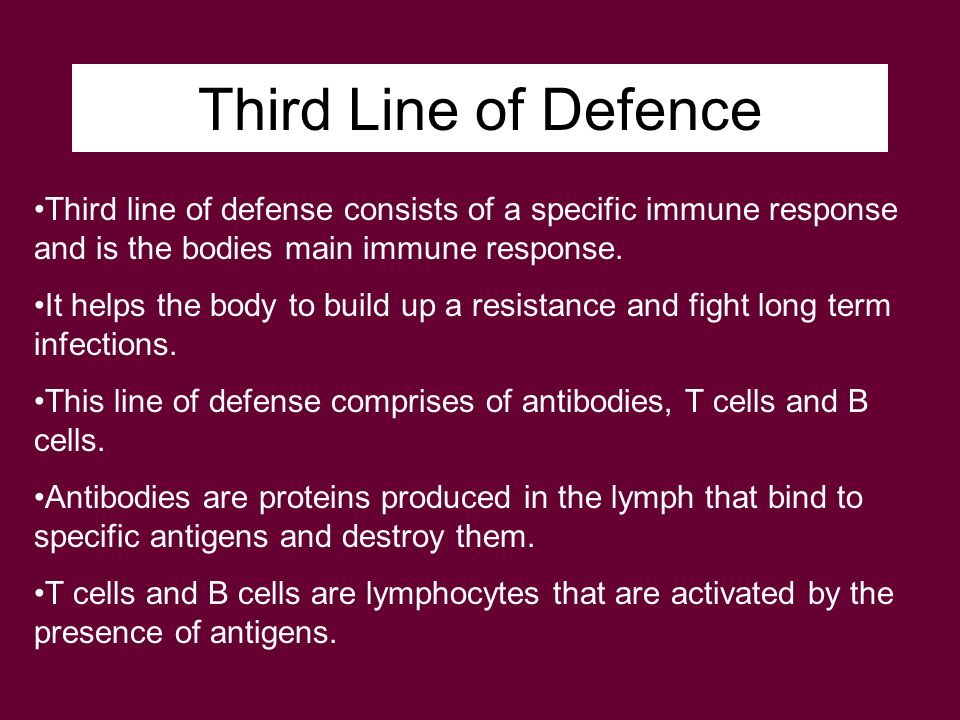 Third Line of Defence

•Third line of defense consists of a specific immune response and is the bodies main immune response.

•It helps the body to build up a resistance and fight long term infections.

•This line of defense comprises of antibodies, T cells and B cells.

•Antibodies are proteins produced in the lymph that bind to specific antigens and destroy them.

•T cells and B cells are lymphocytes that are activated by the presence of antigens.